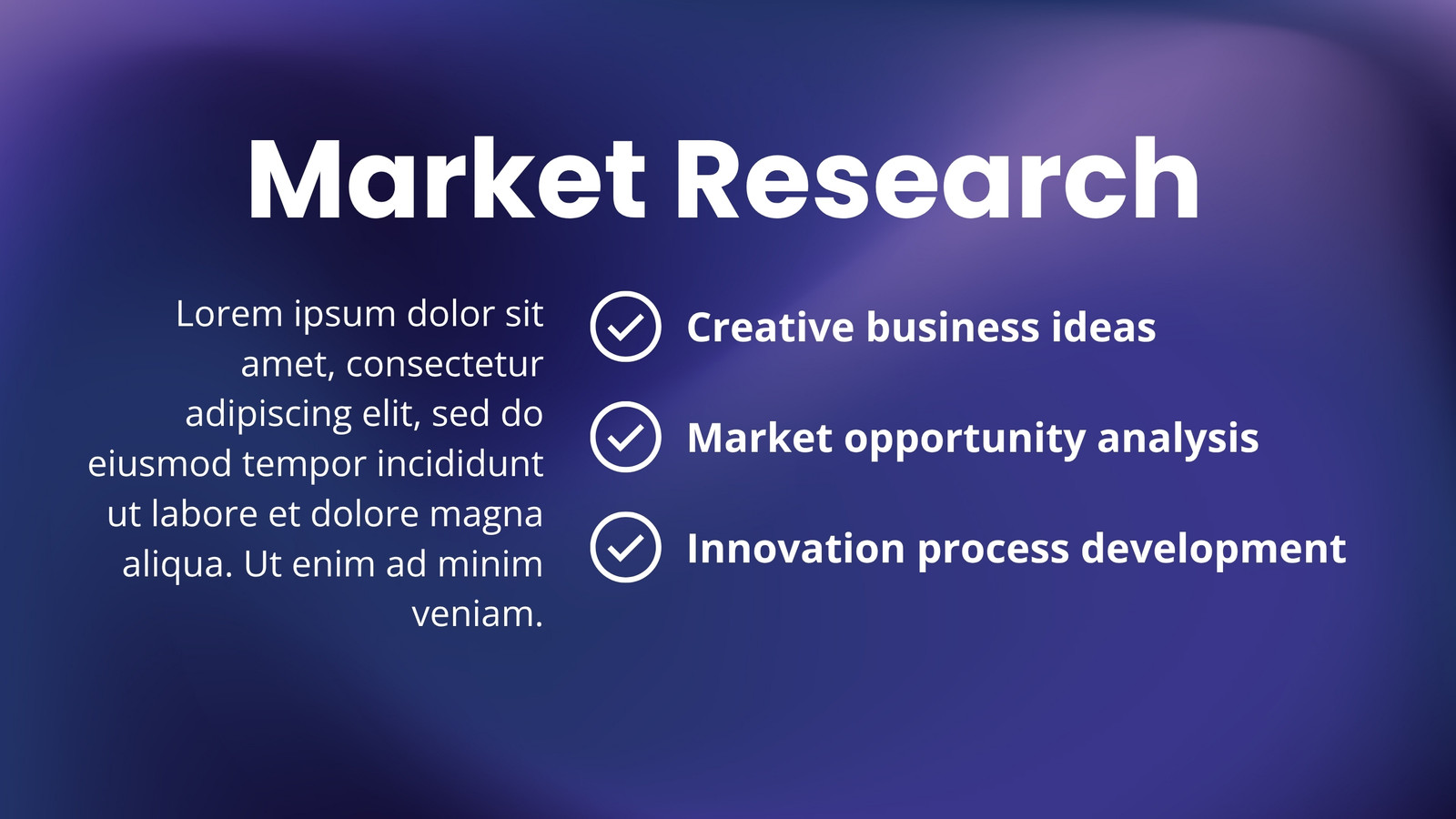 Market Research

Lorem ipsum dolor sit amet, consectetur adipiscing elit, sed do eiusmod tempor incididunt ut labore et dolore magna aliqua. Ut enim ad minim veniam.

Creative business ideas

Market opportunity analysis

Innovation process development